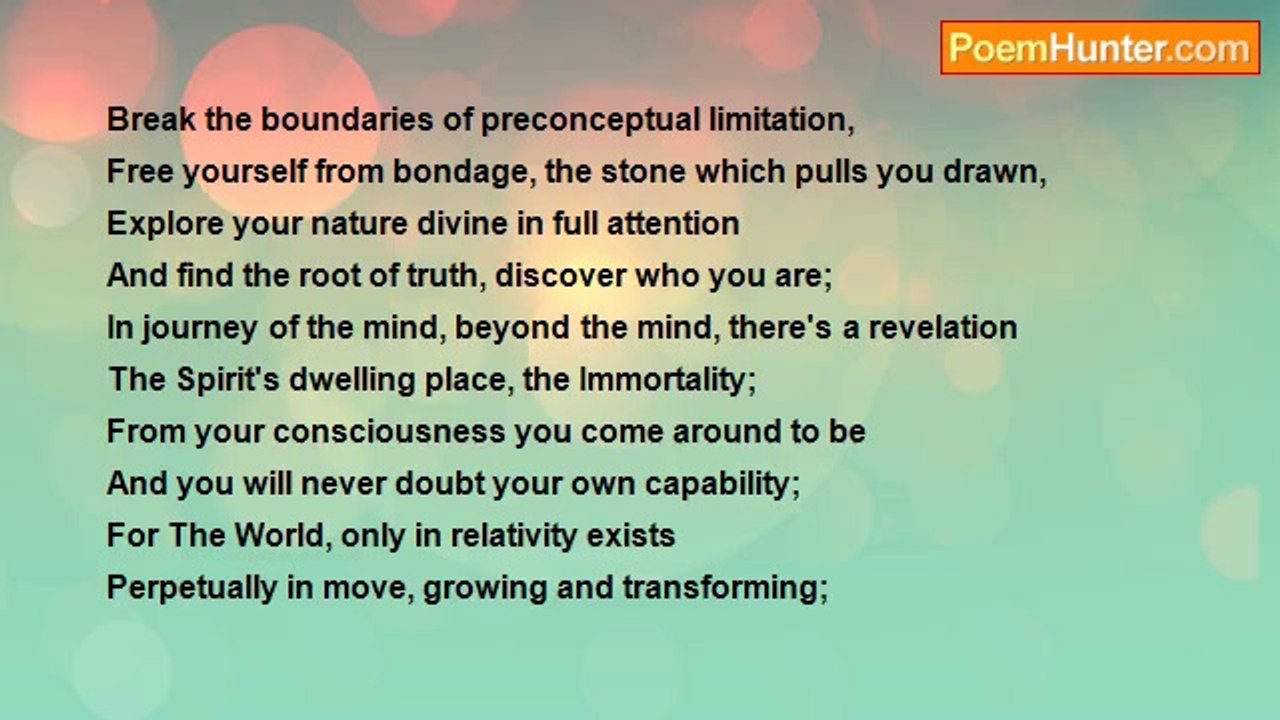 PoemHunter.com

Break the boundaries of preconceptual limitation,
Free yourself from bondage, the stone which pulls you drawn,
Explore your nature divine in full attention
And find the root of truth, discover who you are;
In journey of the mind, beyond the mind, there's a revelation
The Spirit's dwelling place, the Immortality;
From your consciousness you come around to be
And you will never doubt your own capability;
For The World, only in relativity exists
Perpetually in move, growing and transforming;